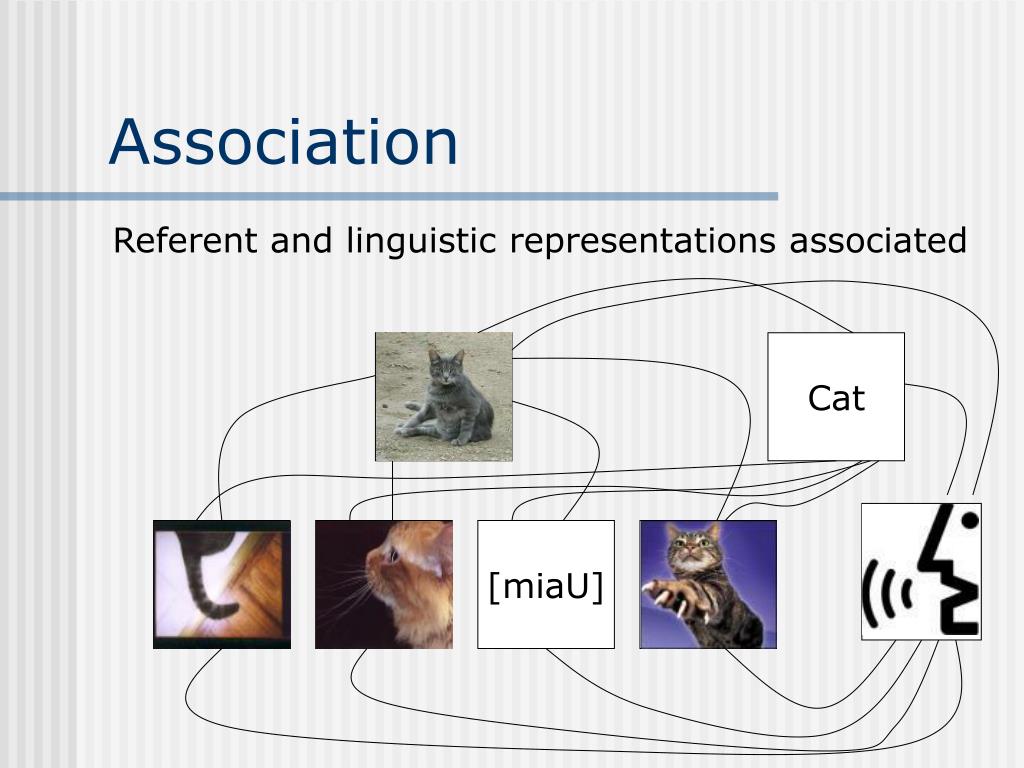 Association

Referent and linguistic representations associated

Cat

[miaU]